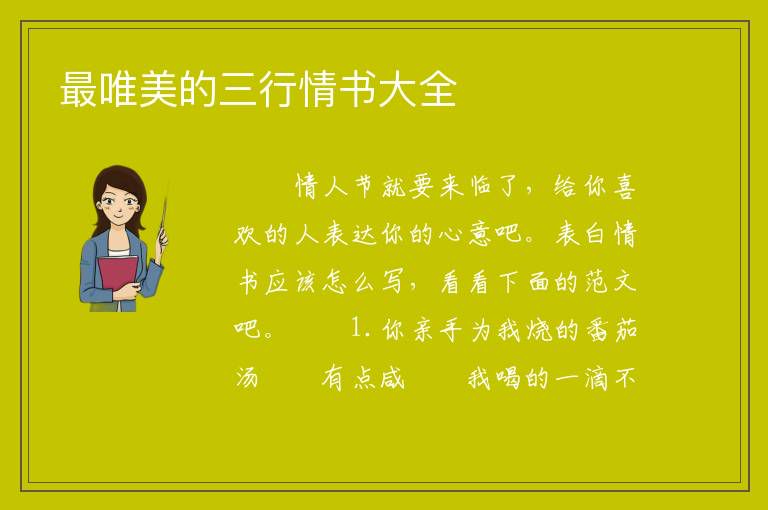 最唯美的三行情书大全

情人节就要来临了，给你喜欢的人表达你的心意吧。表白情书应该怎么写，看看下面的范文吧。 1. 你亲手为我烧的番茄汤 有点咸 我喝的一滴不